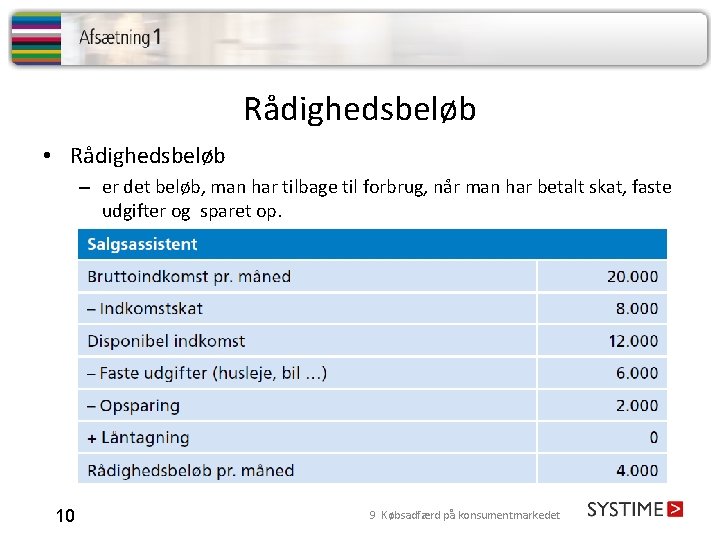 Afsætning 1

Rådighedsbeløb

• Rådighedsbeløb
– er det beløb, man har tilbage til forbrug, når man har betalt skat, faste udgifter og sparet op.

| Salgsassistent | |
|---|---|
| Bruttoindkomst pr. måned | 20.000 |
| – Indkomstskat | 8.000 |
| Disponibel indkomst | 12.000 |
| – Faste udgifter (husleje, bil ...) | 6.000 |
| – Opsparing | 2.000 |
| + Låntagning | 0 |
| Rådighedsbeløb pr. måned | 4.000 |

10

9 Købsadfærd på konsumentmarkedet

SYSTIME